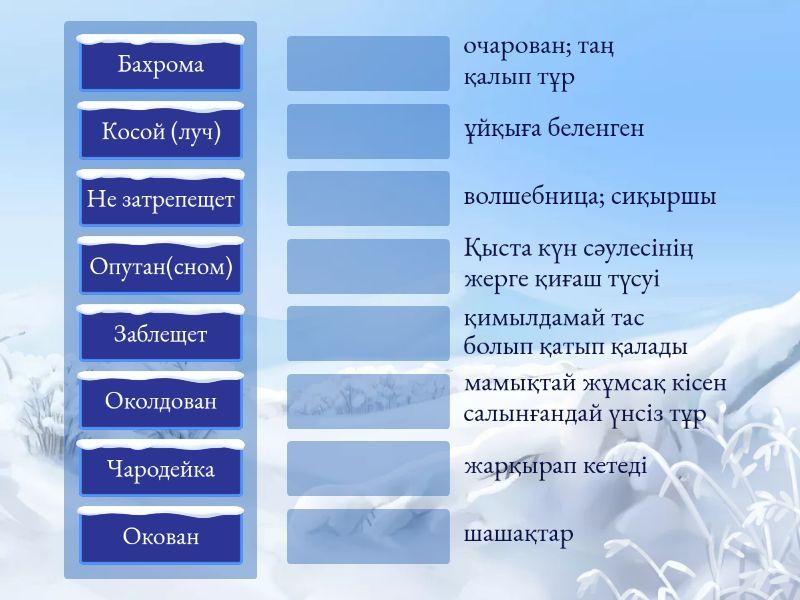 Бахрома

Косой (луч)

Не затрепещет

Опутан(сном)

Заблещет

Околдован

Чародейка

Окован

очарован; таң қалып тұр

ұйқыға беленген

волшебница; сиқыршы

Қыста күн сәулесінің жерге қиғаш түсуі

қимылдамай тас болып қатып қалады

мамықтай жұмсақ кісен салынғандай үнсіз тұр

жарқырап кетеді

шашақтар